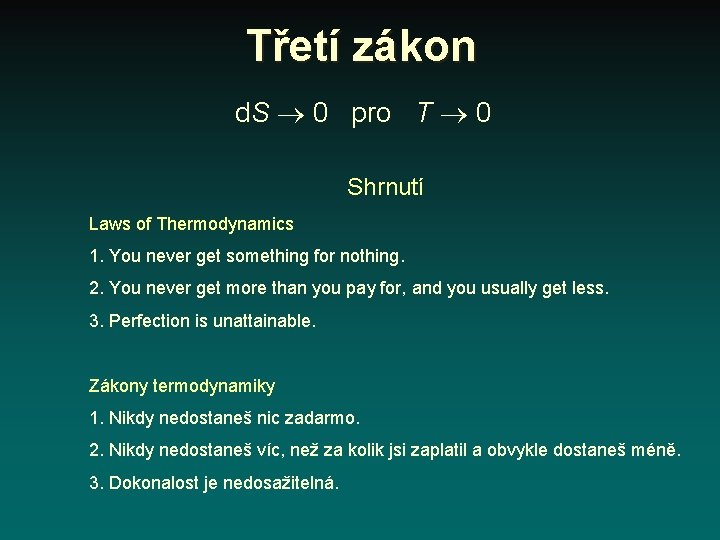 Třetí zákon

$dS \rightarrow 0$ pro $T \rightarrow 0$

Shrnutí

Laws of Thermodynamics

1. You never get something for nothing.

2. You never get more than you pay for, and you usually get less.

3. Perfection is unattainable.

Zákony termodynamiky

1. Nikdy nedostaneš nic zadarmo.

2. Nikdy nedostaneš víc, než za kolik jsi zaplatil a obvykle dostaneš méně.

3. Dokonalost je nedosažitelná.